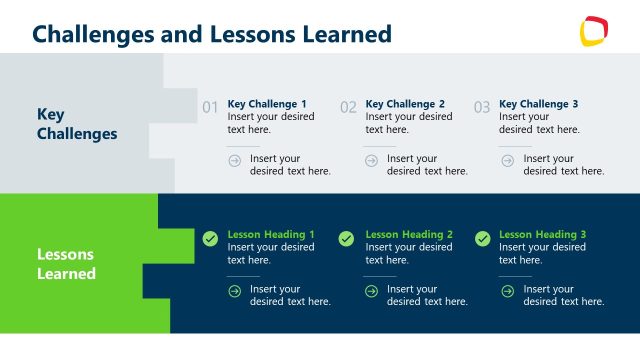 Challenges and Lessons Learned

Key Challenges

01 Key Challenge 1
Insert your desired text here.

Insert your desired text here.

02 Key Challenge 2
Insert your desired text here.

Insert your desired text here.

03 Key Challenge 3
Insert your desired text here.

Insert your desired text here.

Lessons Learned

Lesson Heading 1
Insert your desired text here.

Insert your desired text here.

Lesson Heading 2
Insert your desired text here.

Insert your desired text here.

Lesson Heading 3
Insert your desired text here.

Insert your desired text here.